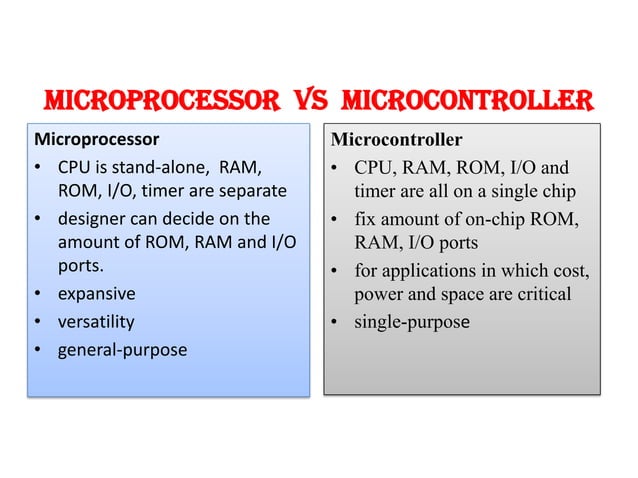 MICROPROCESSOR VS MICROCONTROLLER

Microprocessor
• CPU is stand-alone, RAM, ROM, I/O, timer are separate
• designer can decide on the amount of ROM, RAM and I/O ports.
• expansive
• versatility
• general-purpose

Microcontroller
• CPU, RAM, ROM, I/O and timer are all on a single chip
• fix amount of on-chip ROM, RAM, I/O ports
• for applications in which cost, power and space are critical
• single-purpose